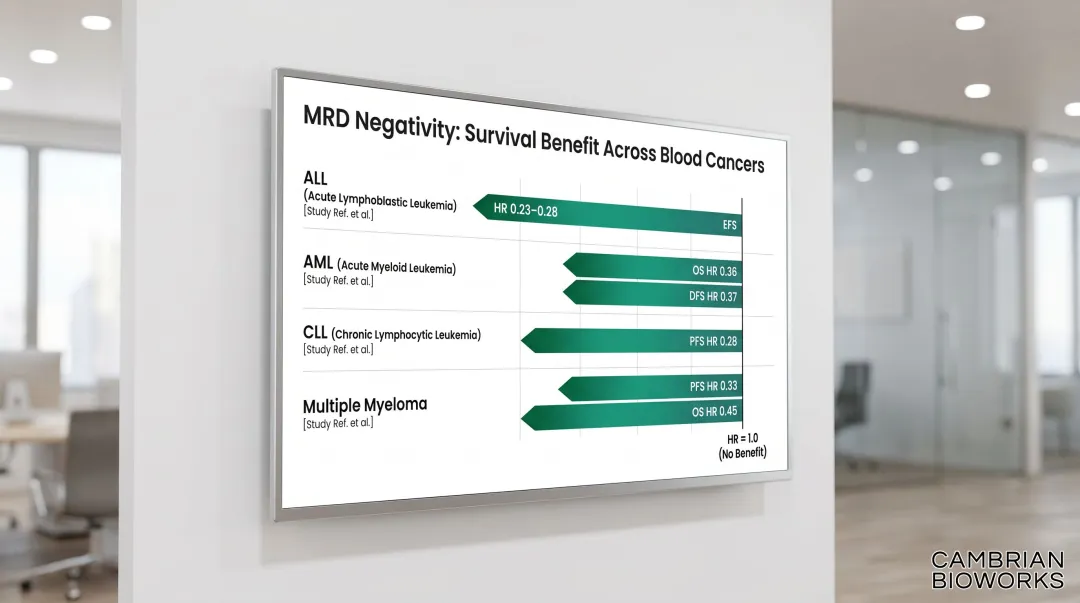 MRD Negativity: Survival Benefit Across Blood Cancers

ALL
(Acute Lymphoblastic Leukemia)
[Study Ref. et al.]

HR 0.23–0.28
EFS

AML (Acute Myeloid Leukemia)
[Study Ref. et al.]

OS HR 0.36
DFS HR 0.37

CLL (Chronic Lymphocytic Leukemia)
[Study Ref. et al.]

PFS HR 0.28

Multiple Myeloma
[Study Ref. et al.]

PFS HR 0.33
OS HR 0.45

HR = 1.0
(No Benefit)

CAMBRIAN
BIOWORKS